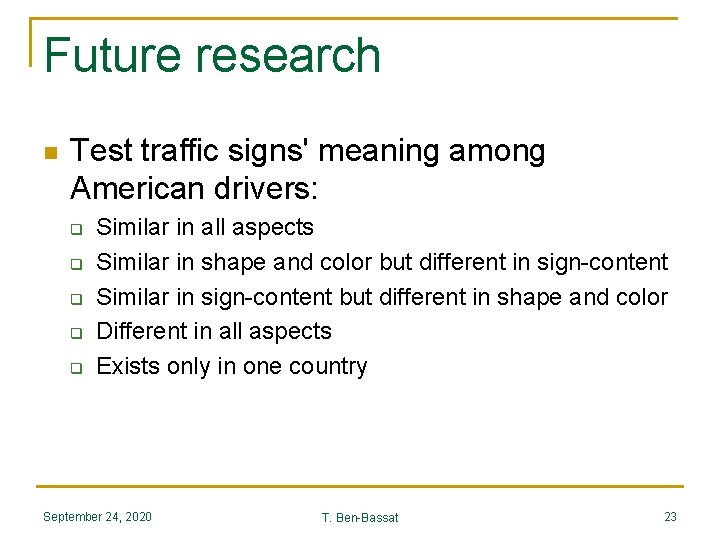 Future research

- Test traffic signs' meaning among American drivers:
  - Similar in all aspects
  - Similar in shape and color but different in sign-content
  - Similar in sign-content but different in shape and color
  - Different in all aspects
  - Exists only in one country

September 24, 2020 T. Ben-Bassat 23